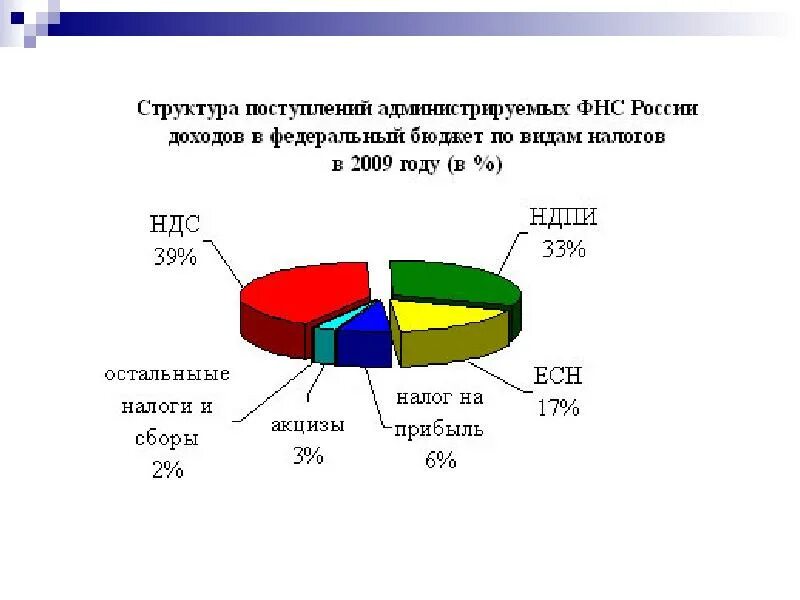 Структура поступлений администрируемых ФНС России доходов в федеральный бюджет по видам налогов в 2009 году (в %)

НДС
39%

НДПИ
33%

ЕСН
17%

налог на прибыль
6%

акцизы
3%

остальные налоги и сборы
2%